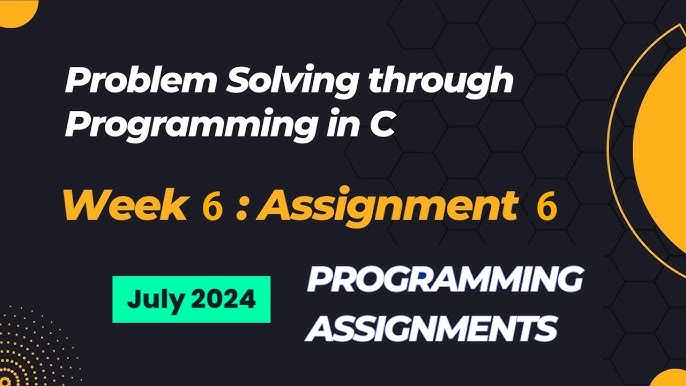 Problem Solving through Programming in C

Week 6 : Assignment 6

July 2024

PROGRAMMING ASSIGNMENTS